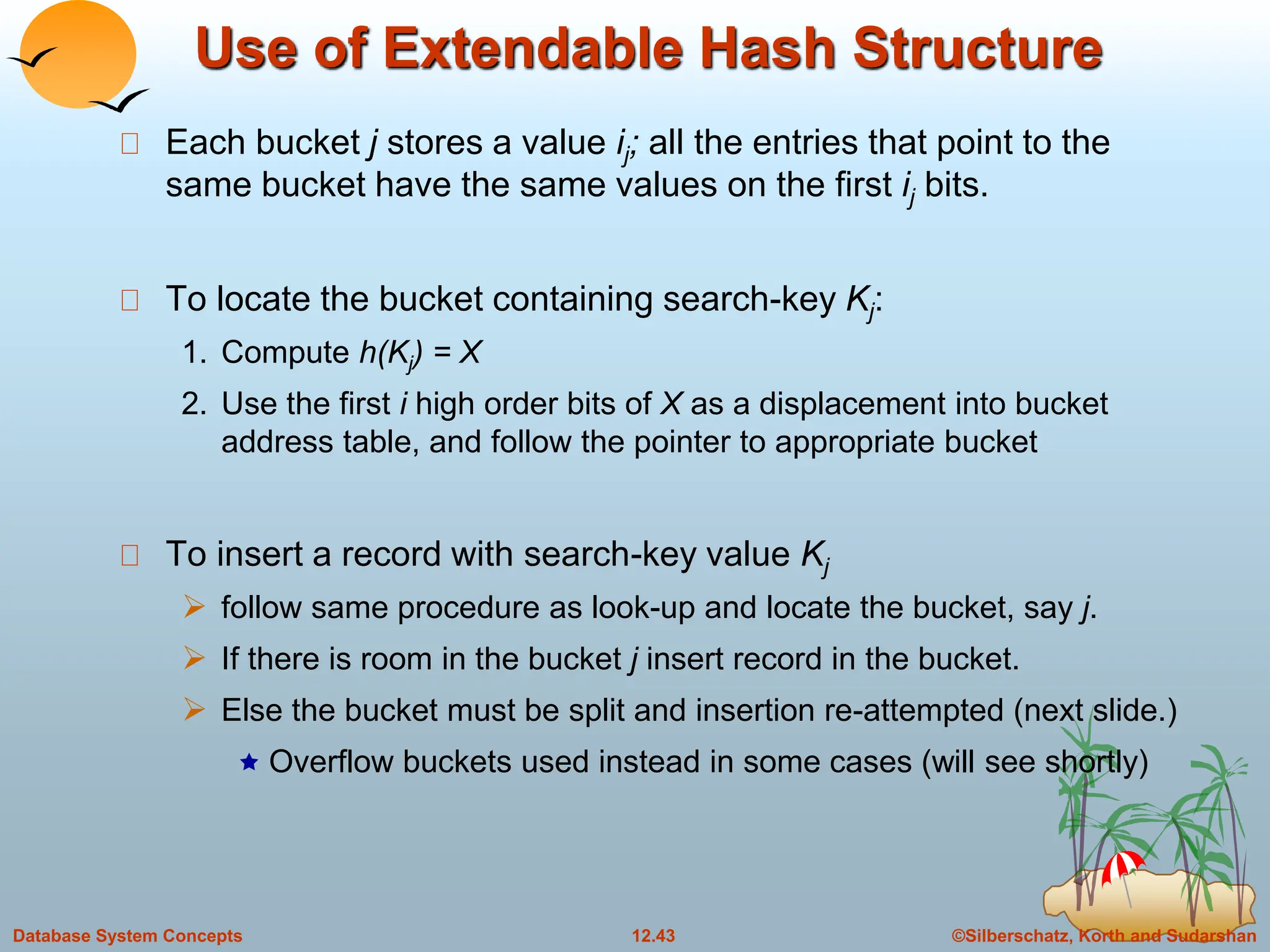 Use of Extendable Hash Structure

Each bucket $j$ stores a value $i_j$; all the entries that point to the same bucket have the same values on the first $i_j$ bits.

To locate the bucket containing search-key $K_j$:

1. Compute $h(K_j) = X$
2. Use the first $i$ high order bits of $X$ as a displacement into bucket address table, and follow the pointer to appropriate bucket

To insert a record with search-key value $K_j$

follow same procedure as look-up and locate the bucket, say $j$.

If there is room in the bucket $j$ insert record in the bucket.

Else the bucket must be split and insertion re-attempted (next slide.)

Overflow buckets used instead in some cases (will see shortly)

Database System Concepts 12.43 ©Silberschatz, Korth and Sudarshan